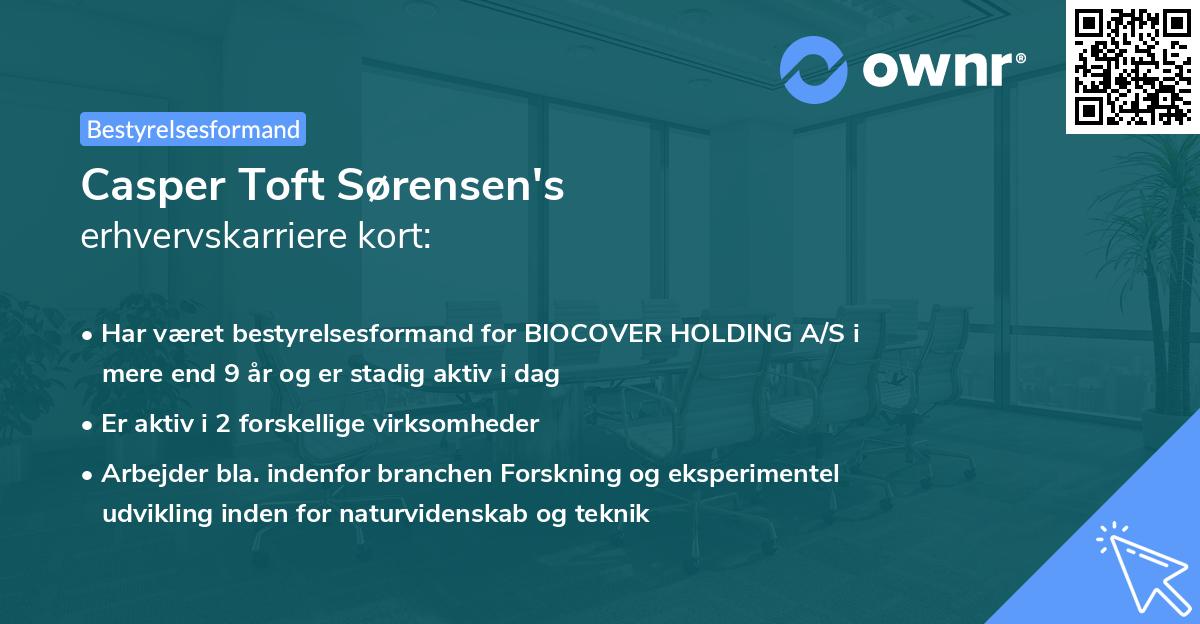 ownr®

Bestyrelsesformand

Casper Toft Sørensen's
erhvervskarriere kort:

• Har været bestyrelsesformand for BIOCOVER HOLDING A/S i mere end 9 år og er stadig aktiv i dag
• Er aktiv i 2 forskellige virksomheder
• Arbejder bla. indenfor branchen Forskning og eksperimentel udvikling inden for naturvidenskab og teknik